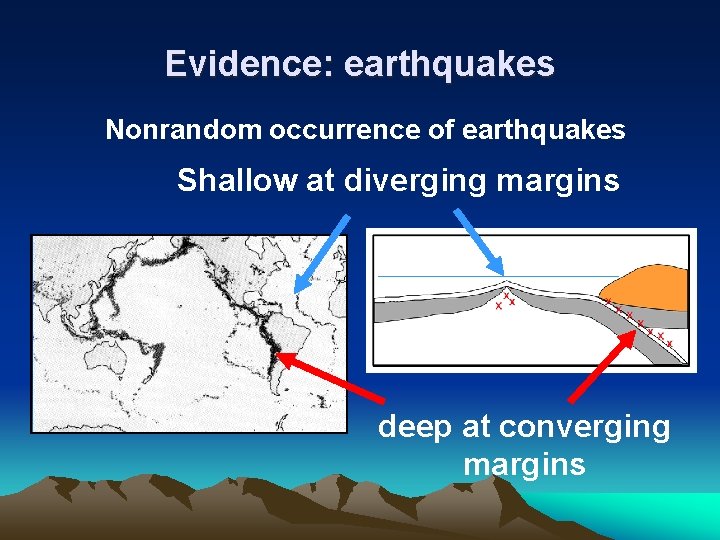 Evidence: earthquakes

Nonrandom occurrence of earthquakes

Shallow at diverging margins

deep at converging margins